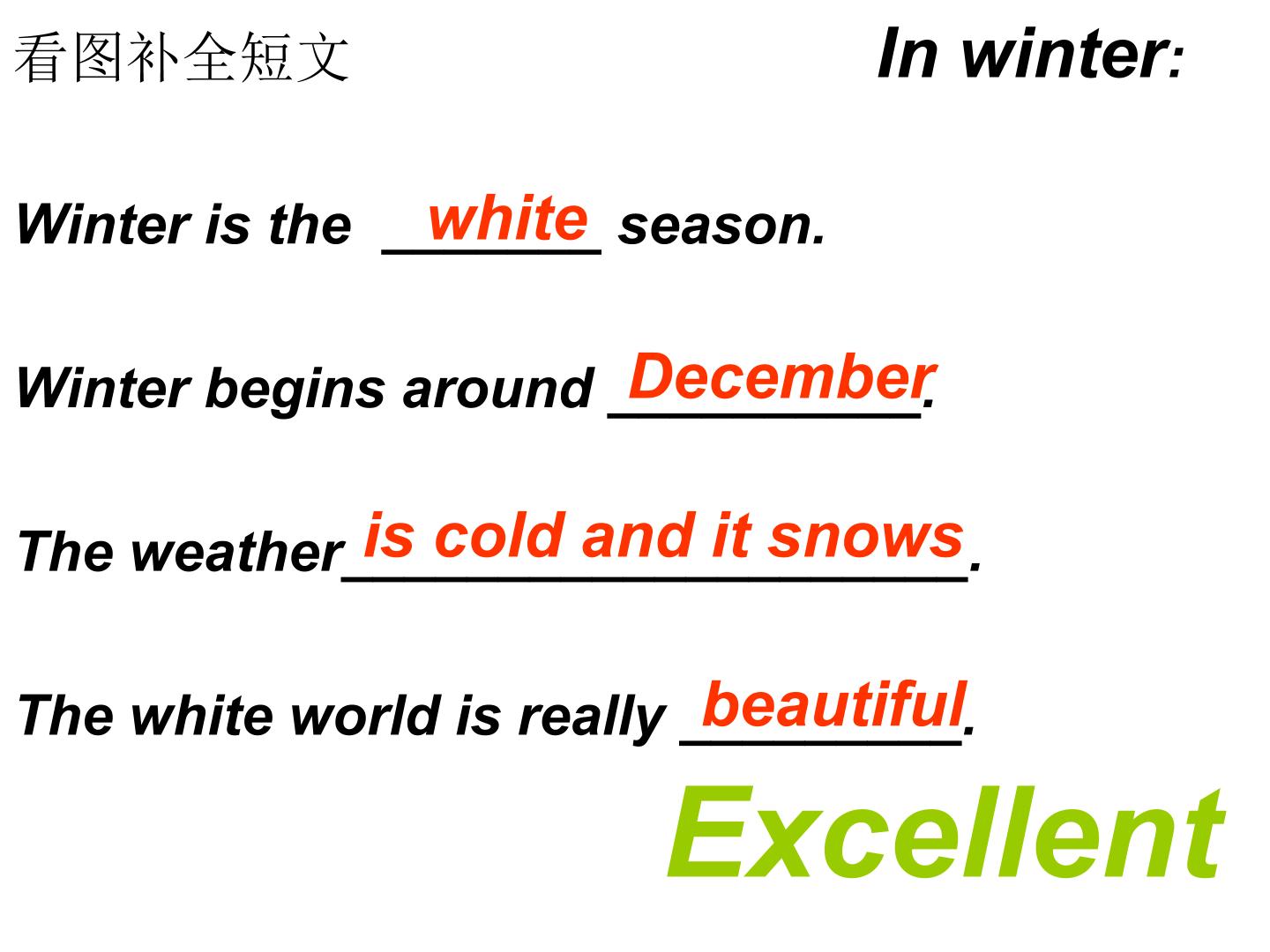 看图补全短文

In winter:

Winter is the white season.

Winter begins around December.

The weather is cold and it snows.

The white world is really beautiful.

Excellent